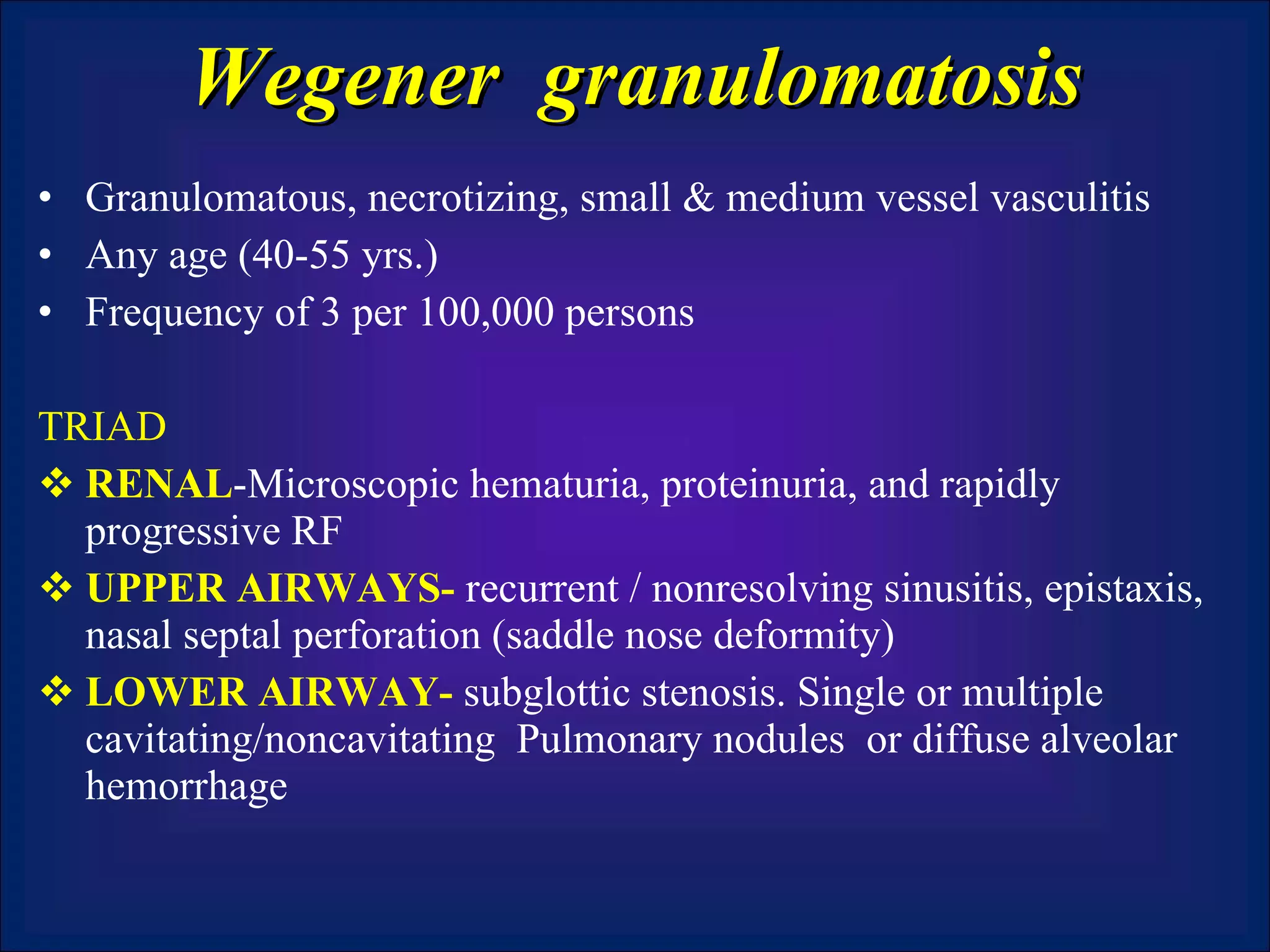 Wegener granulomatosis

• Granulomatous, necrotizing, small & medium vessel vasculitis
• Any age (40-55 yrs.)
• Frequency of 3 per 100,000 persons

TRIAD
❖ RENAL-Microscopic hematuria, proteinuria, and rapidly progressive RF
❖ UPPER AIRWAYS- recurrent / nonresolving sinusitis, epistaxis, nasal septal perforation (saddle nose deformity)
❖ LOWER AIRWAY- subglottic stenosis. Single or multiple cavitating/noncavitating Pulmonary nodules or diffuse alveolar hemorrhage